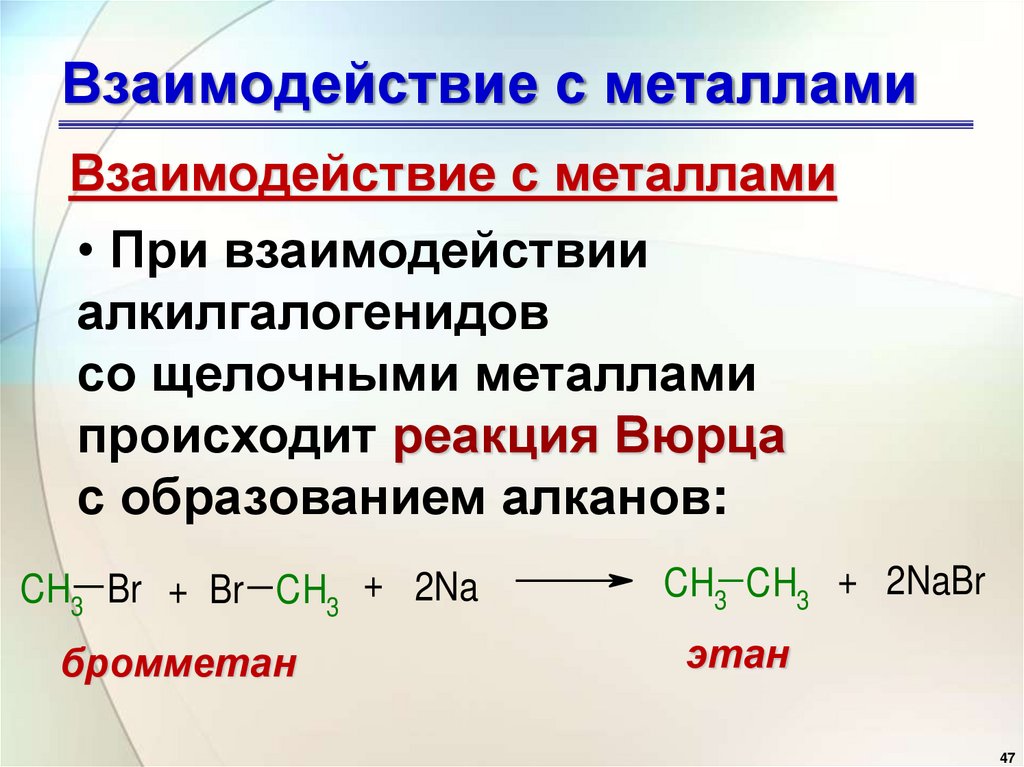 Взаимодействие с металлами

Взаимодействие с металлами

• При взаимодействии алкилгалогенидов со щелочными металлами происходит реакция Вюрца с образованием алканов:

$CH_3-Br + Br-CH_3 + 2Na \longrightarrow CH_3-CH_3 + 2NaBr$

бромметан

этан

47